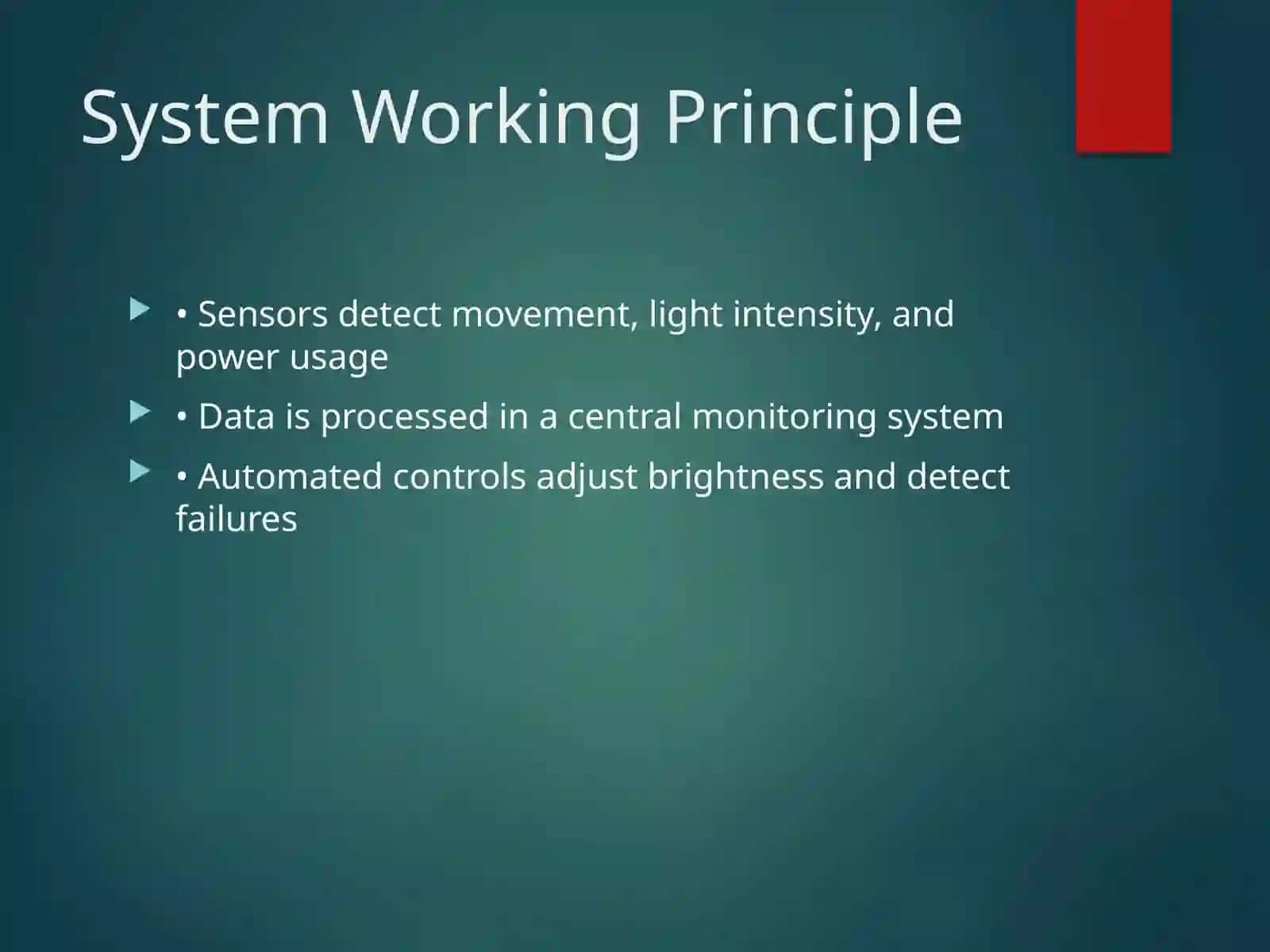 System Working Principle

• Sensors detect movement, light intensity, and power usage

• Data is processed in a central monitoring system

• Automated controls adjust brightness and detect failures